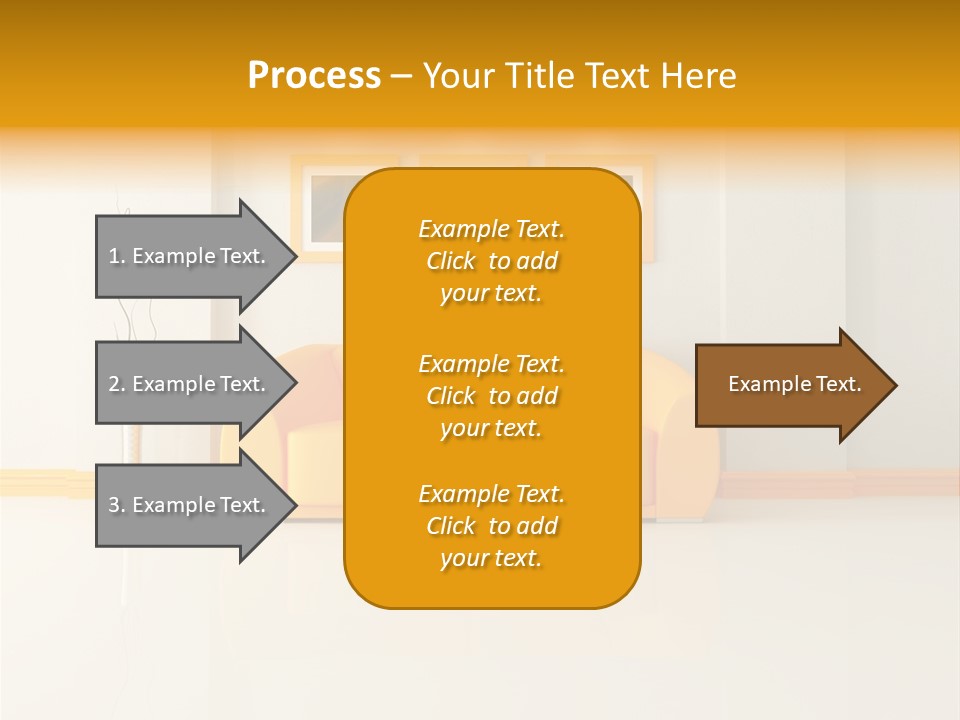 Process – Your Title Text Here

1. Example Text.

2. Example Text.

3. Example Text.

Example Text. Click to add your text.

Example Text. Click to add your text.

Example Text. Click to add your text.

Example Text.